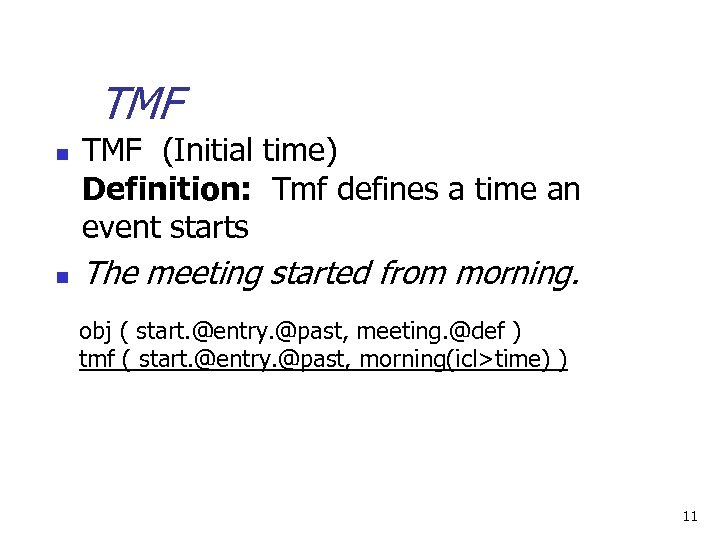 TMF

TMF (Initial time)
Definition: Tmf defines a time an event starts

The meeting started from morning.

obj ( start.@entry.@past, meeting.@def )
tmf ( start.@entry.@past, morning(icl>time) )

11